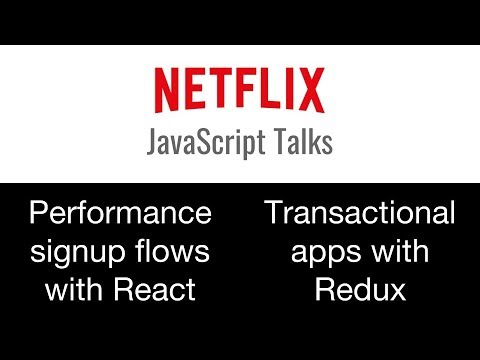 NETFLIX
JavaScript Talks

Performance signup flows with React

Transactional apps with Redux